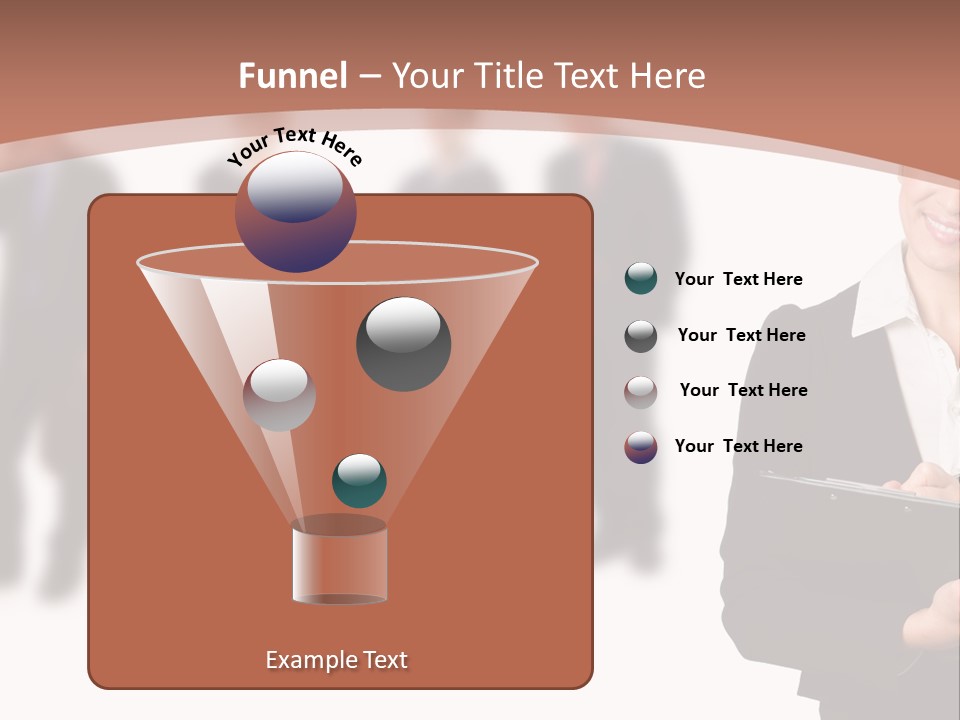 Funnel – Your Title Text Here

Your Text Here

Your Text Here

Your Text Here

Your Text Here

Your Text Here

Example Text